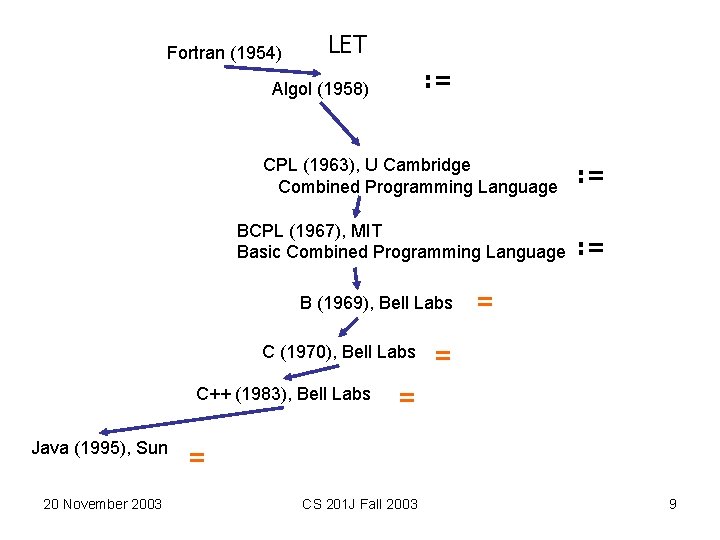 Fortran (1954) LET

Algol (1958) :=

CPL (1963), U Cambridge
Combined Programming Language :=

BCPL (1967), MIT
Basic Combined Programming Language :=

B (1969), Bell Labs =

C (1970), Bell Labs =

C++ (1983), Bell Labs =

Java (1995), Sun =

20 November 2003 CS 201J Fall 2003 9